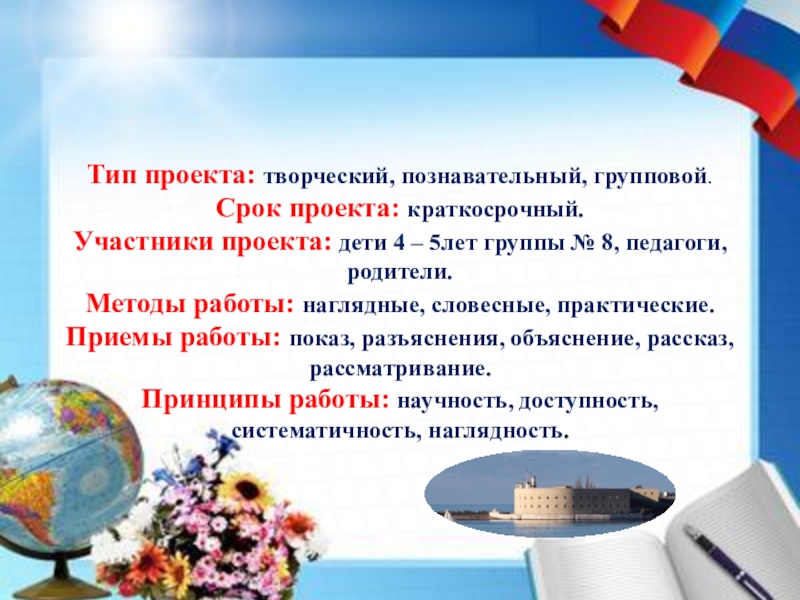 Тип проекта: творческий, познавательный, групповой.
Срок проекта: краткосрочный.
Участники проекта: дети 4 – 5лет группы № 8, педагоги, родители.
Методы работы: наглядные, словесные, практические.
Приемы работы: показ, разъяснения, объяснение, рассказ, рассматривание.
Принципы работы: научность, доступность, систематичность, наглядность.